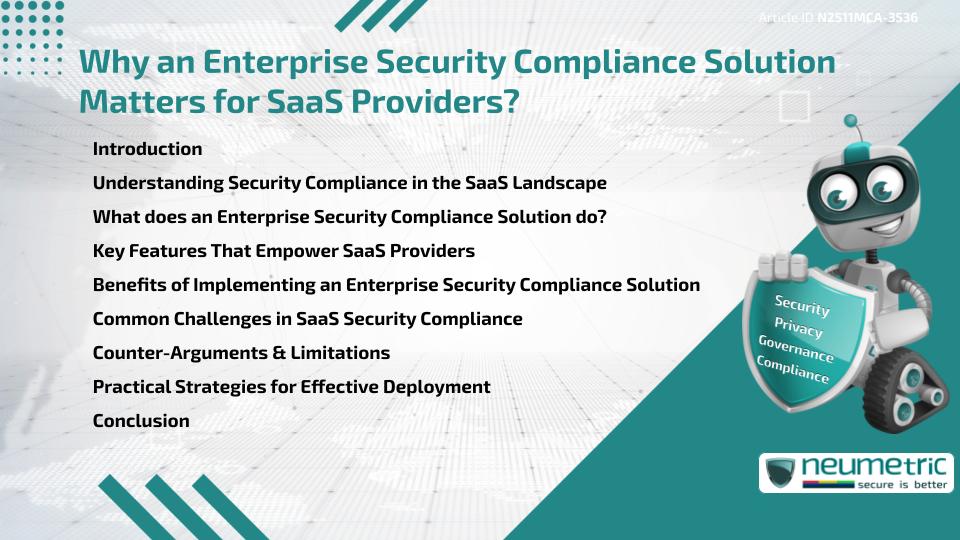 Article ID N2511MCA-3536

Why an Enterprise Security Compliance Solution Matters for SaaS Providers?

Introduction

Understanding Security Compliance in the SaaS Landscape

What does an Enterprise Security Compliance Solution do?

Key Features That Empower SaaS Providers

Benefits of Implementing an Enterprise Security Compliance Solution

Common Challenges in SaaS Security Compliance

Counter-Arguments & Limitations

Practical Strategies for Effective Deployment

Conclusion

Security
Privacy
Governance
Compliance

neumetric
secure is better